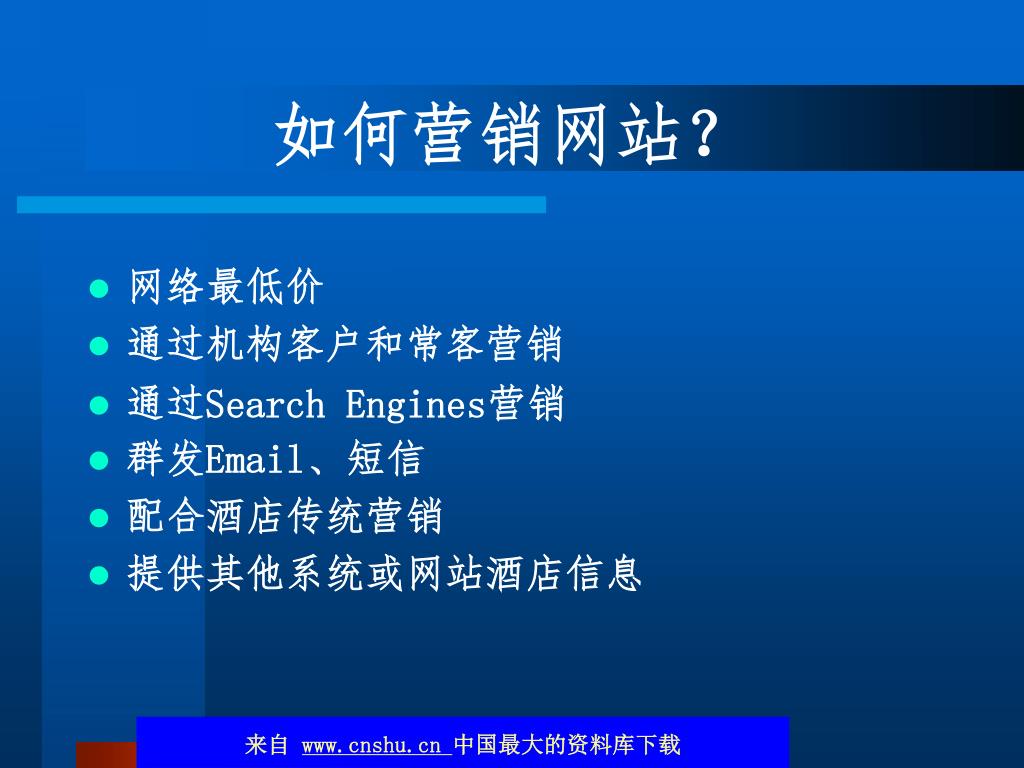 如何营销网站?

- 网络最低价
- 通过机构客户和常客营销
- 通过Search Engines营销
- 群发Email、短信
- 配合酒店传统营销
- 提供其他系统或网站酒店信息

来自 www.cnshu.cn 中国最大的资料库下载